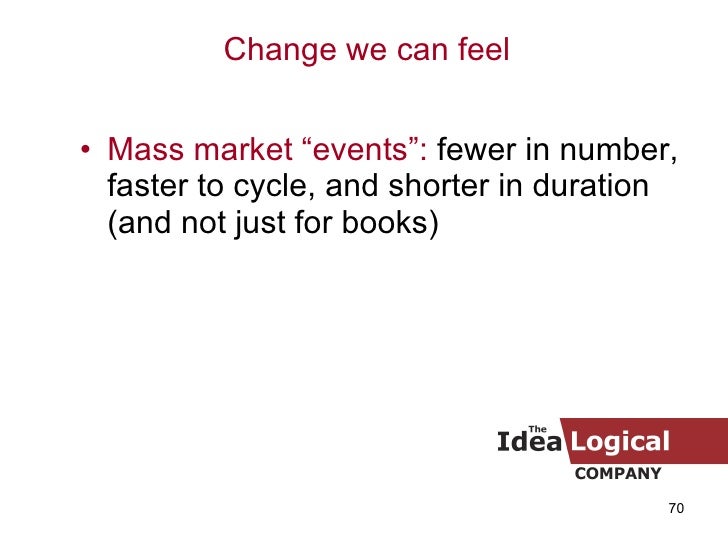 Change we can feel

• Mass market “events”: fewer in number, faster to cycle, and shorter in duration (and not just for books)

The Idea Logical COMPANY

70